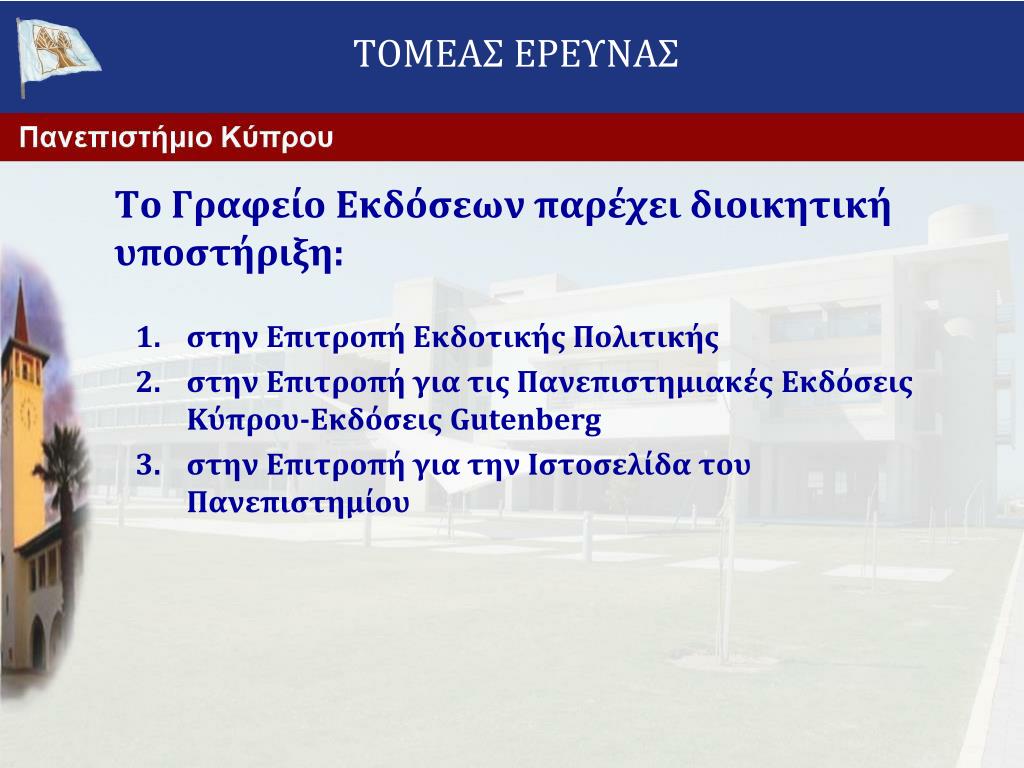 ΤΟΜΕΑΣ ΕΡΕΥΝΑΣ

Πανεπιστήμιο Κύπρου

Το Γραφείο Εκδόσεων παρέχει διοικητική υποστήριξη:

1. στην Επιτροπή Εκδοτικής Πολιτικής
2. στην Επιτροπή για τις Πανεπιστημιακές Εκδόσεις Κύπρου-Εκδόσεις Gutenberg
3. στην Επιτροπή για την Ιστοσελίδα του Πανεπιστημίου